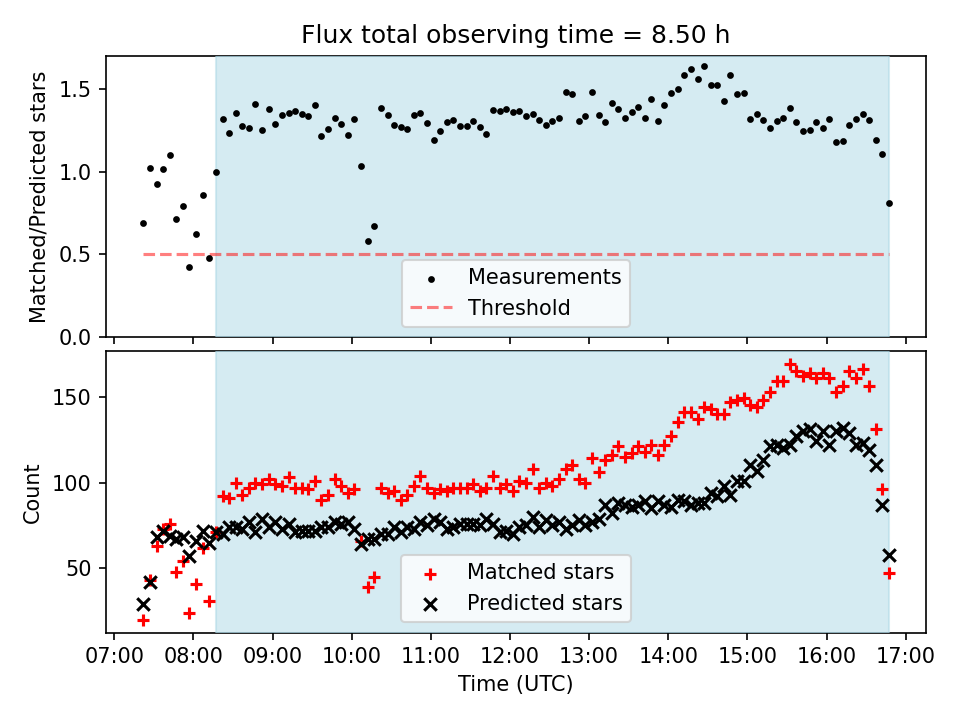 Flux total observing time = 8.50 h

Matched/Predicted stars

1.5
1.0
0.5
0.0

Measurements
Threshold

Count

150
100
50

Matched stars
Predicted stars

07:00 08:00 09:00 10:00 11:00 12:00 13:00 14:00 15:00 16:00 17:00
Time (UTC)